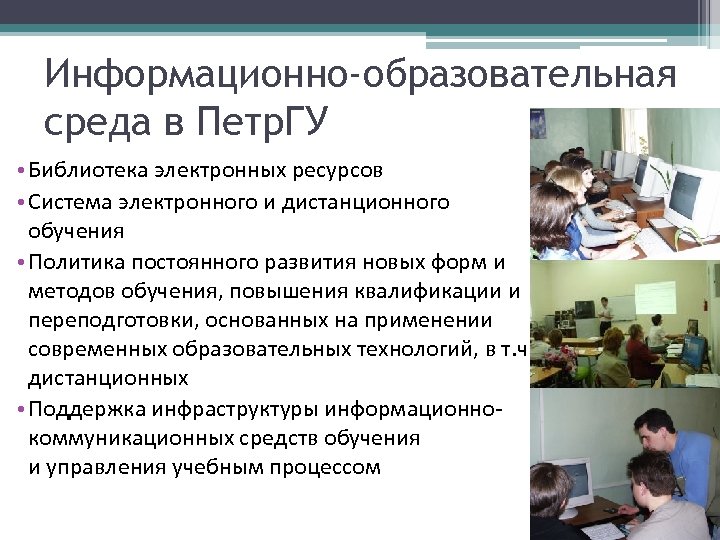 Информационно-образовательная среда в ПетрГУ

• Библиотека электронных ресурсов
• Система электронного и дистанционного обучения
• Политика постоянного развития новых форм и методов обучения, повышения квалификации и переподготовки, основанных на применении современных образовательных технологий, в т.ч дистанционных
• Поддержка инфраструктуры информационно-коммуникационных средств обучения и управления учебным процессом